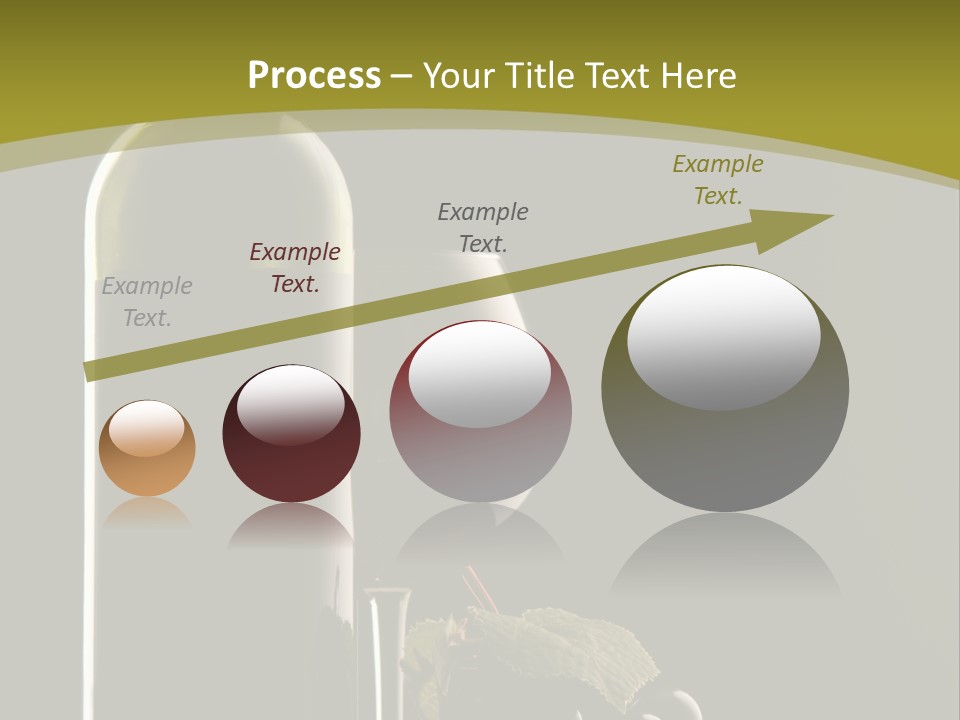 Process – Your Title Text Here

Example Text.

Example Text.

Example Text.

Example Text.